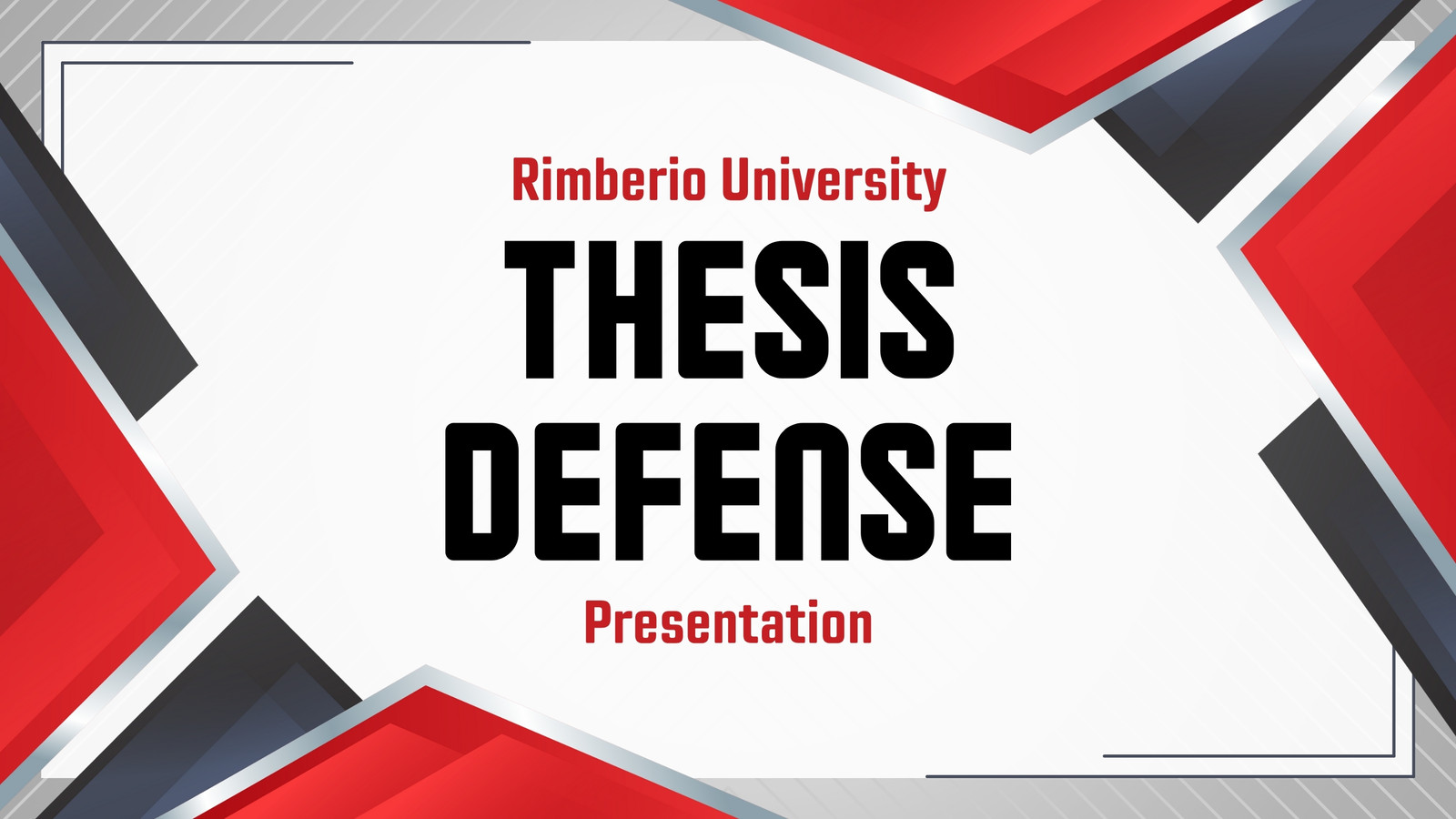 Rimberio University

THESIS DEFENSE

Presentation